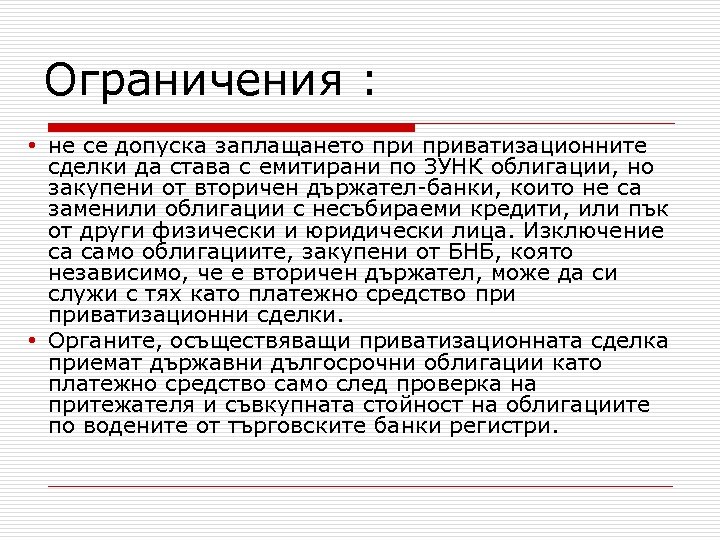 Ограничения :

• не се допуска заплащането при приватизационните сделки да става с емитирани по ЗУНК облигации, но закупени от вторичен държател-банки, които не са заменили облигации с несъбираеми кредити, или пък от други физически и юридически лица. Изключение са само облигациите, закупени от БНБ, която независимо, че е вторичен държател, може да си служи с тях като платежно средство при приватизационни сделки.

• Органите, осъществяващи приватизационната сделка приемат държавни дългосрочни облигации като платежно средство само след проверка на притежателя и съвкупната стойност на облигациите по водените от търговските банки регистри.